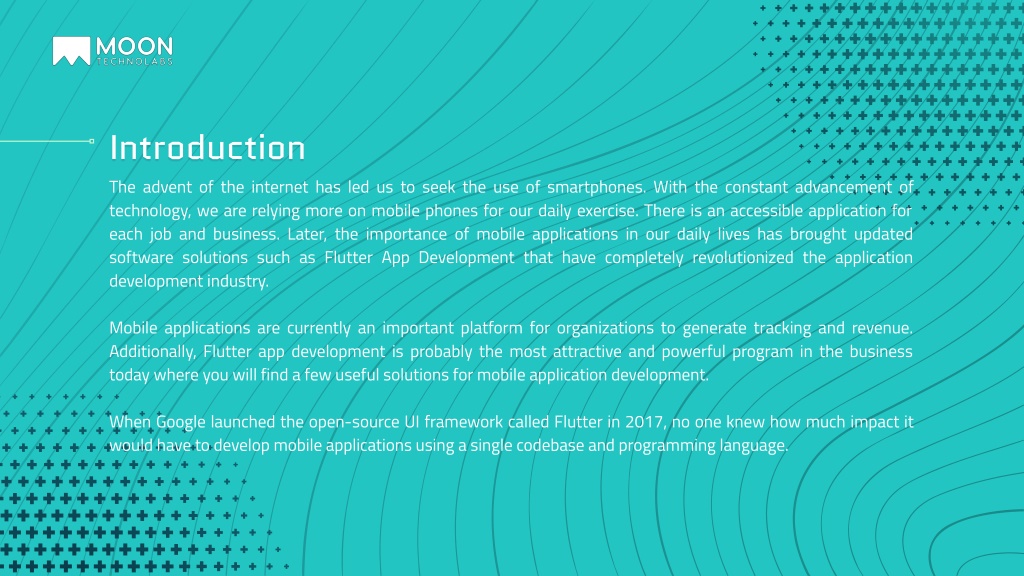 MOON
TECHNOLABS

Introduction

The advent of the internet has led us to seek the use of smartphones. With the constant advancement of technology, we are relying more on mobile phones for our daily exercise. There is an accessible application for each job and business. Later, the importance of mobile applications in our daily lives has brought updated software solutions such as Flutter App Development that have completely revolutionized the application development industry.

Mobile applications are currently an important platform for organizations to generate tracking and revenue. Additionally, Flutter app development is probably the most attractive and powerful program in the business today where you will find a few useful solutions for mobile application development.

When Google launched the open-source UI framework called Flutter in 2017, no one knew how much impact it would have to develop mobile applications using a single codebase and programming language.